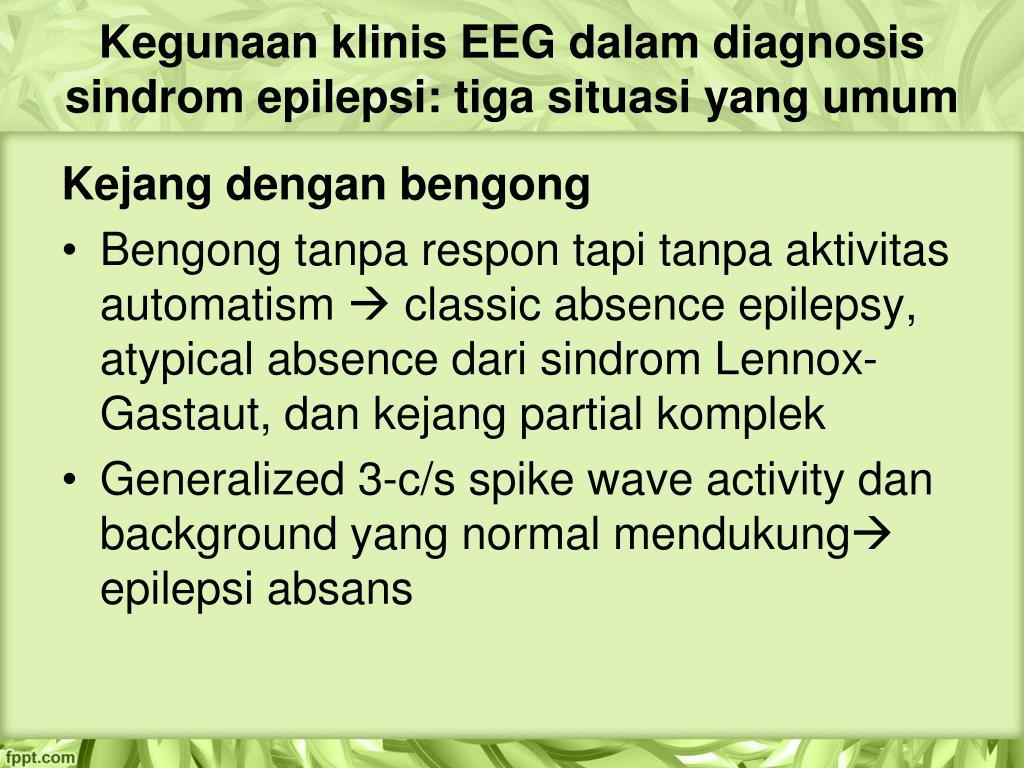 Kegunaan klinis EEG dalam diagnosis sindrom epilepsi: tiga situasi yang umum

Kejang dengan bengong

• Bengong tanpa respon tapi tanpa aktivitas automatism → classic absence epilepsy, atypical absence dari sindrom Lennox-Gastaut, dan kejang partial komplek

• Generalized 3-c/s spike wave activity dan background yang normal mendukung→ epilepsi absans

fppt.com